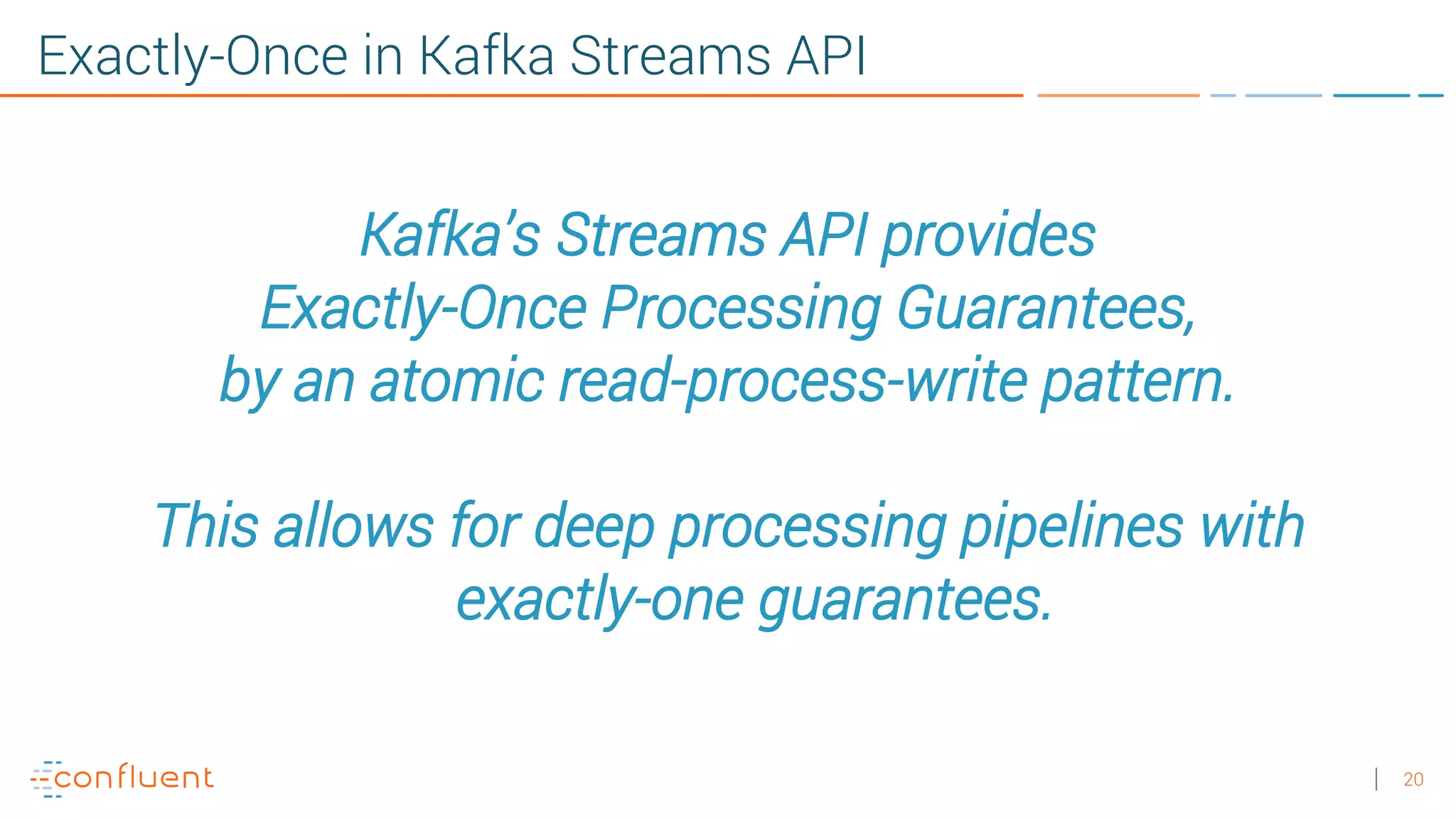 Exactly-Once in Kafka Streams API

Kafka's Streams API provides Exactly-Once Processing Guarantees, by an atomic read-process-write pattern.

This allows for deep processing pipelines with exactly-one guarantees.

confluent

| 20